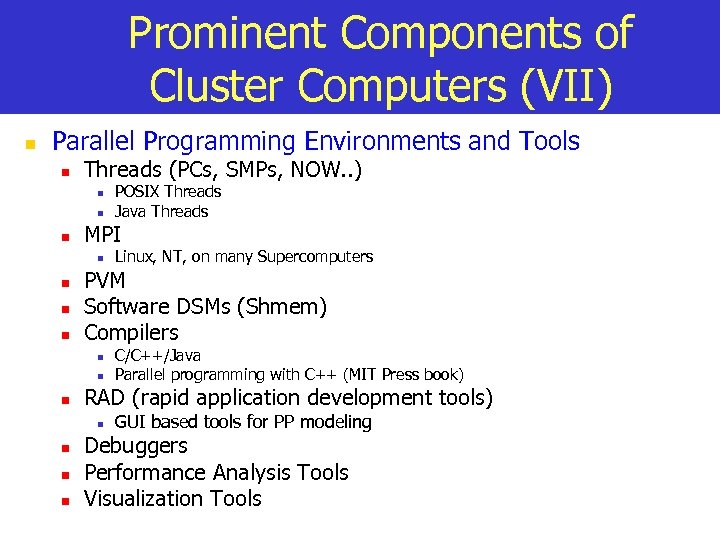 Prominent Components of Cluster Computers (VII)

- Parallel Programming Environments and Tools
  - Threads (PCs, SMPs, NOW..)
    - POSIX Threads
    - Java Threads
  - MPI
    - Linux, NT, on many Supercomputers
  - PVM
  - Software DSMs (Shmem)
  - Compilers
    - C/C++/Java
    - Parallel programming with C++ (MIT Press book)
  - RAD (rapid application development tools)
    - GUI based tools for PP modeling
  - Debuggers
  - Performance Analysis Tools
  - Visualization Tools